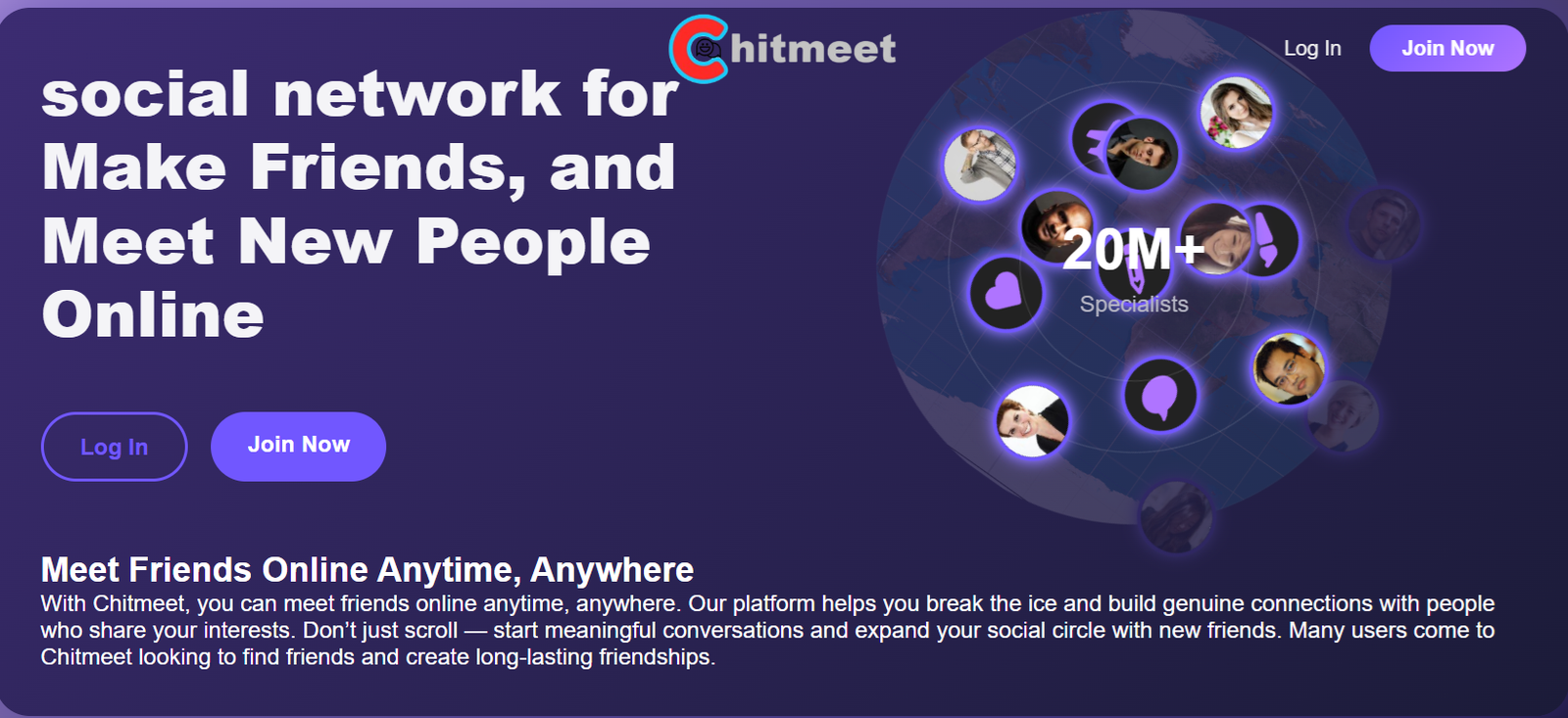 Chitmeet

Log In Join Now

social network for Make Friends, and Meet New People Online

Log In Join Now

20M+
Specialists

Meet Friends Online Anytime, Anywhere
With Chitmeet, you can meet friends online anytime, anywhere. Our platform helps you break the ice and build genuine connections with people who share your interests. Don't just scroll — start meaningful conversations and expand your social circle with new friends. Many users come to Chitmeet looking to find friends and create long-lasting friendships.